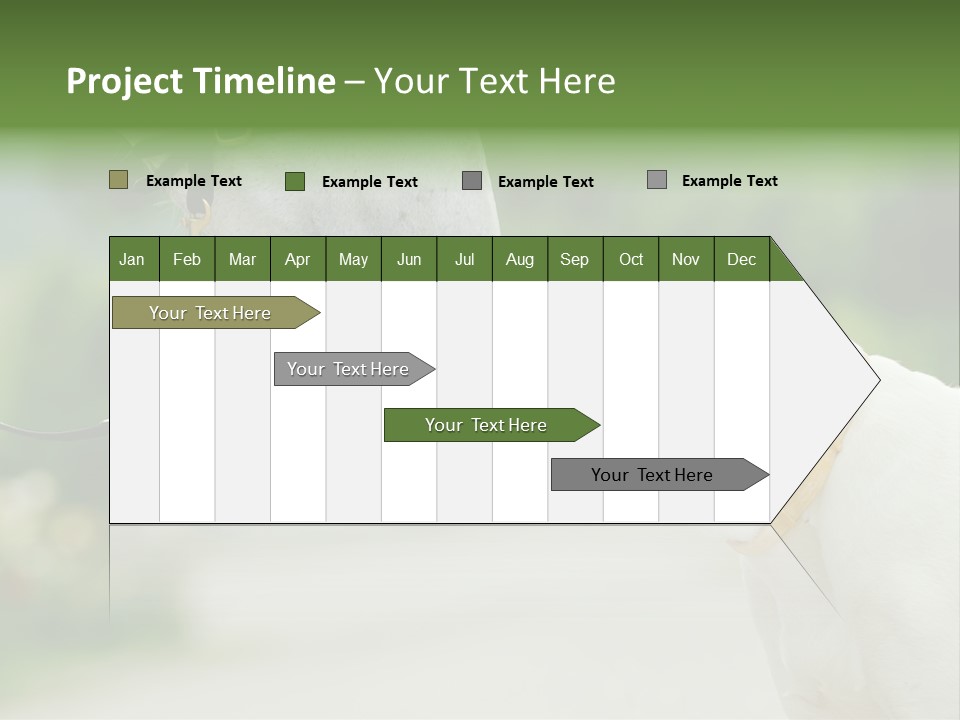 Project Timeline – Your Text Here

Example Text
Example Text
Example Text
Example Text

| Jan | Feb | Mar | Apr | May | Jun | Jul | Aug | Sep | Oct | Nov | Dec |
|---|---|---|---|---|---|---|---|---|---|---|---|

Your Text Here

Your Text Here

Your Text Here

Your Text Here